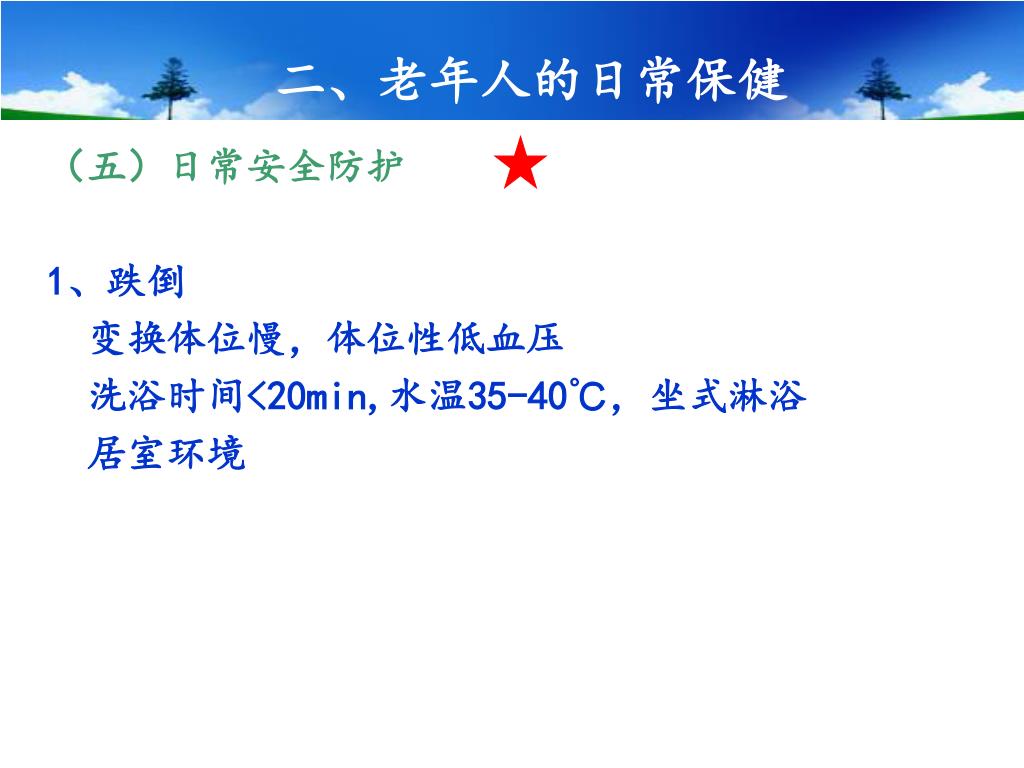 二、老年人的日常保健

（五）日常安全防护 ★

1、跌倒

变换体位慢，体位性低血压

洗浴时间<20min,水温35-40℃，坐式淋浴

居室环境